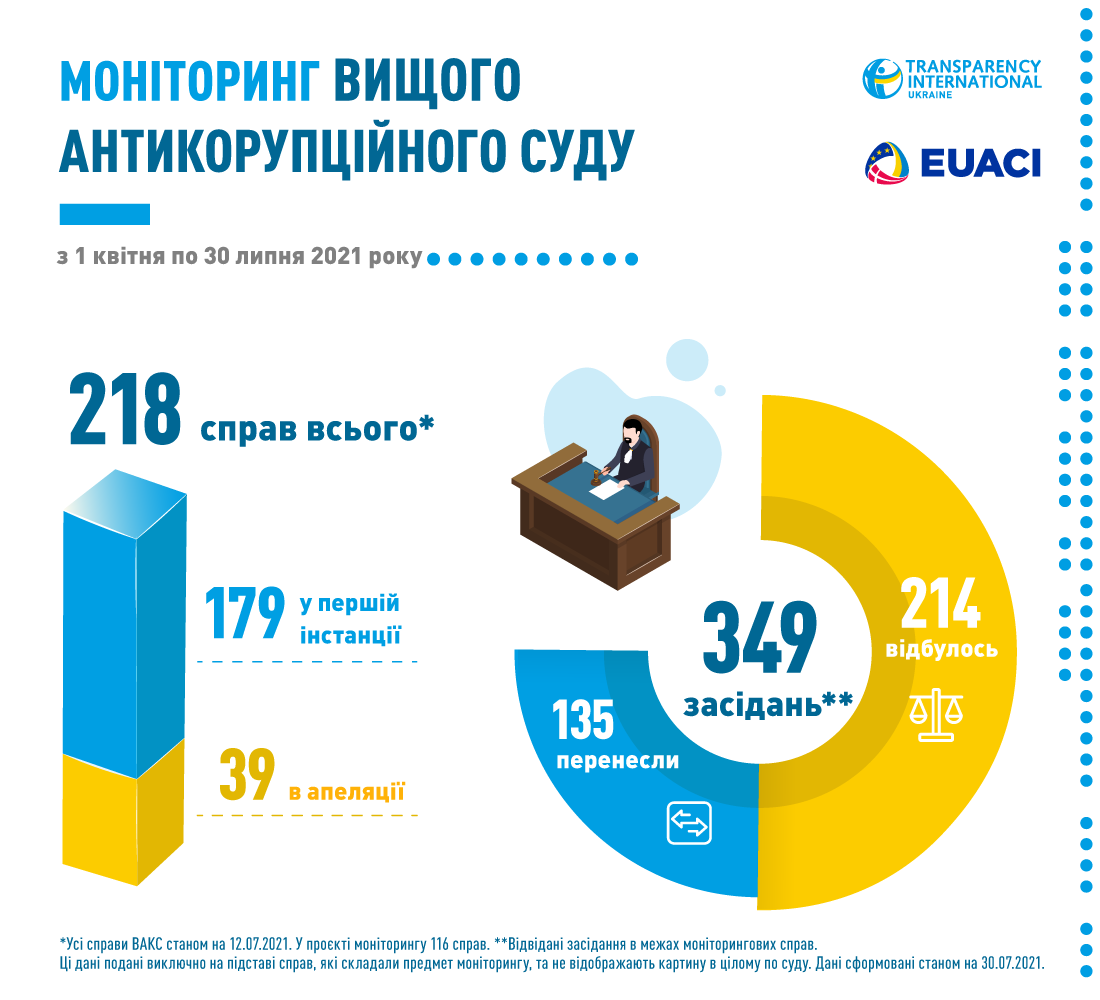 МОНІТОРИНГ ВИЩОГО АНТИКОРУПЦІЙНОГО СУДУ

TRANSPARENCY INTERNATIONAL UKRAINE

EUACI

з 1 квітня по 30 липня 2021 року

218 справ всього*

179 у першій інстанції

39 в апеляції

349 засідань**

214 відбулось

135 перенесли

*Усі справи ВАКС станом на 12.07.2021. У проєкті моніторингу 116 справ. **Відвідані засідання в межах моніторингових справ.
Ці дані подані виключно на підставі справ, які складали предмет моніторингу, та не відображають картину в цілому по суду. Дані сформовані станом на 30.07.2021.